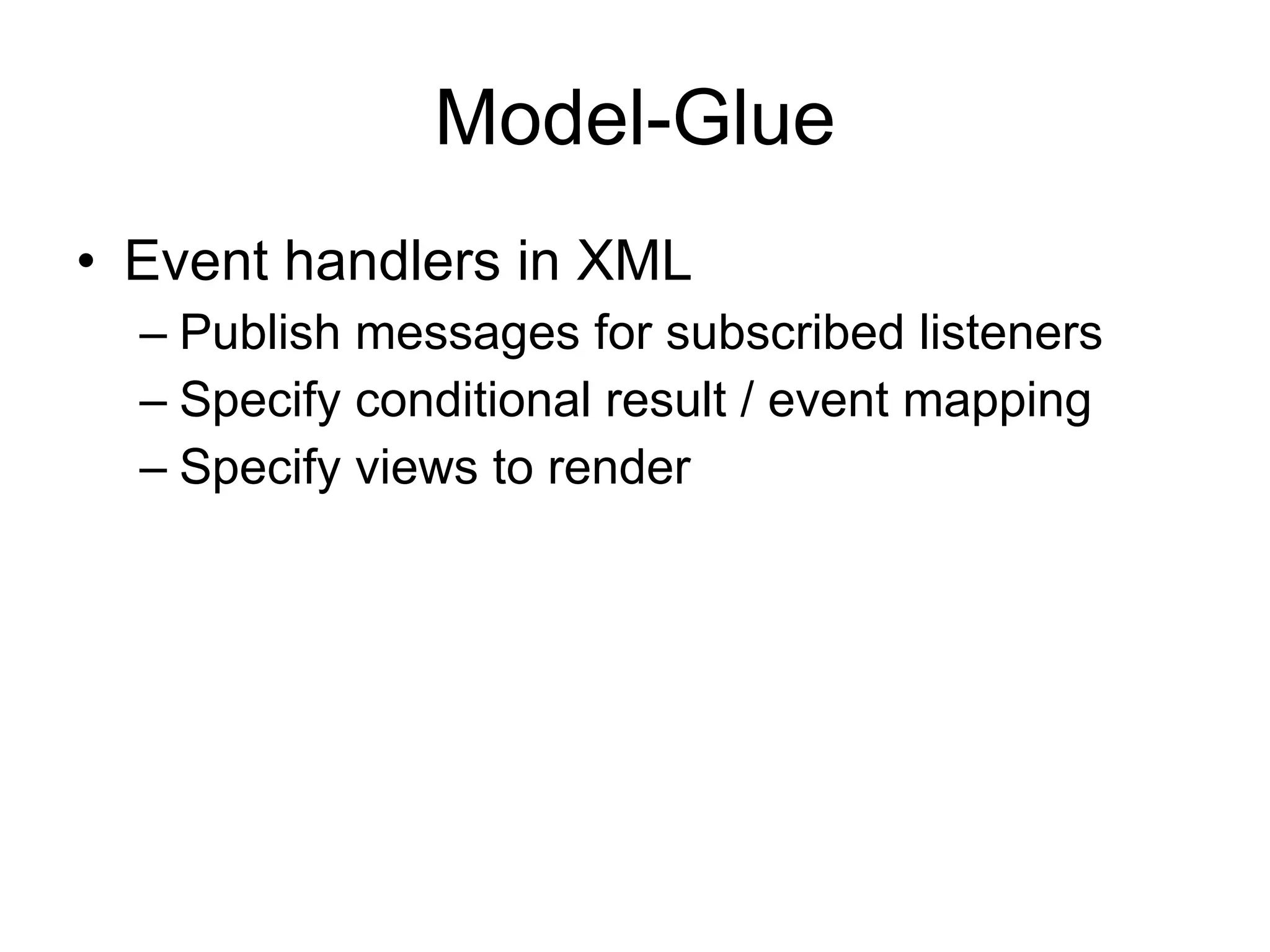 Model-Glue

• Event handlers in XML
  – Publish messages for subscribed listeners
  – Specify conditional result / event mapping
  – Specify views to render